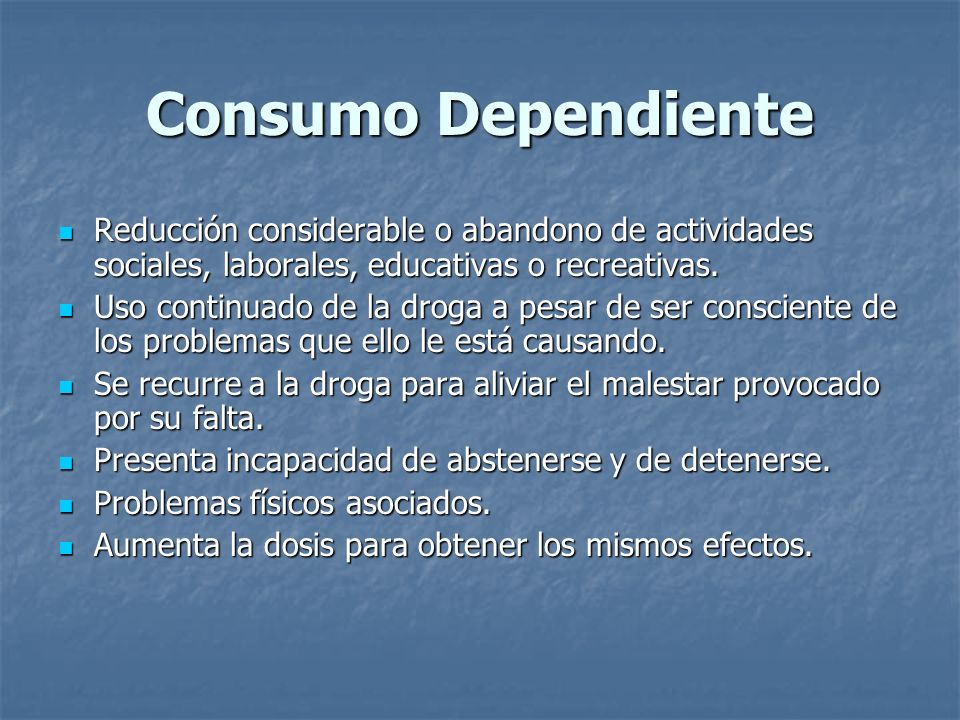 Consumo Dependiente

- Reducción considerable o abandono de actividades sociales, laborales, educativas o recreativas.
- Uso continuado de la droga a pesar de ser consciente de los problemas que ello le está causando.
- Se recurre a la droga para aliviar el malestar provocado por su falta.
- Presenta incapacidad de abstenerse y de detenerse.
- Problemas físicos asociados.
- Aumenta la dosis para obtener los mismos efectos.